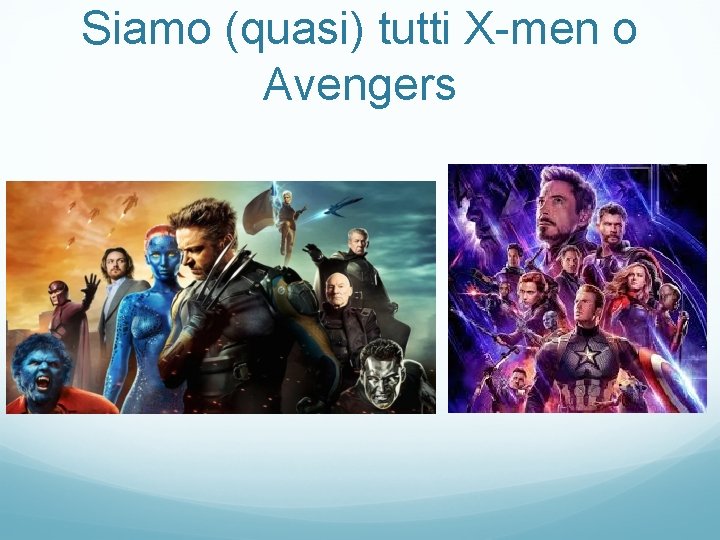 Siamo (quasi) tutti X-men o Avengers